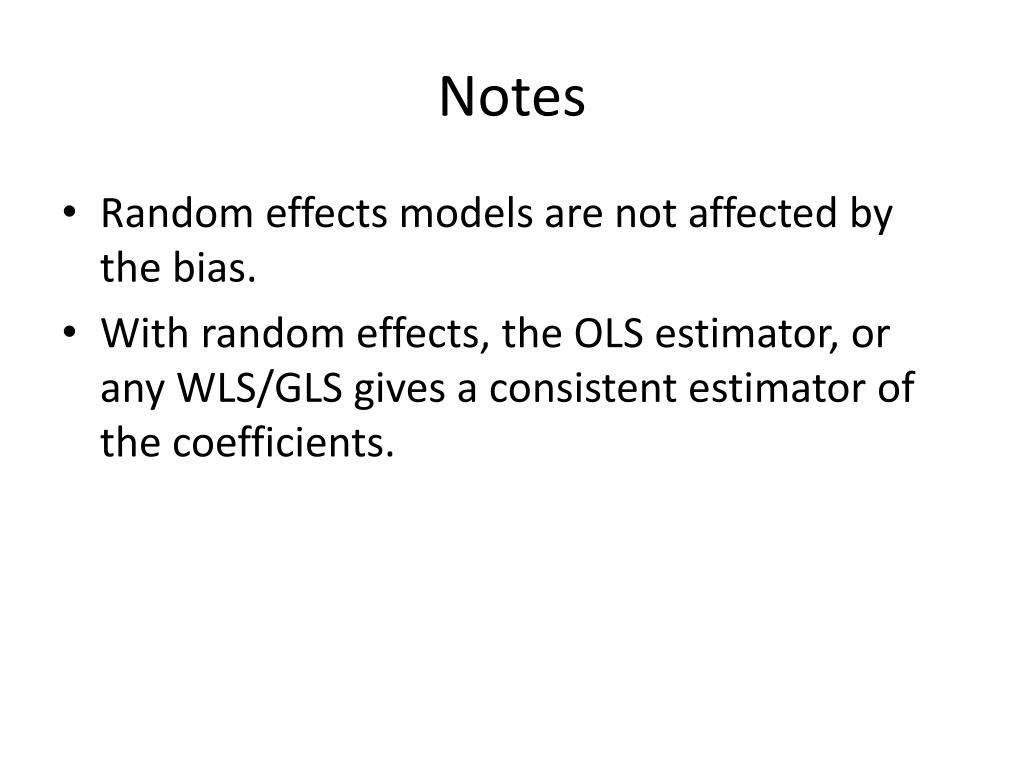 Notes

• Random effects models are not affected by the bias.

• With random effects, the OLS estimator, or any WLS/GLS gives a consistent estimator of the coefficients.